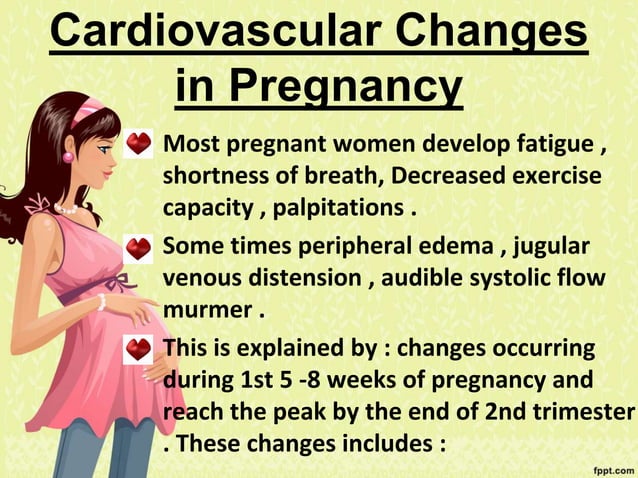 Cardiovascular Changes in Pregnancy

Most pregnant women develop fatigue , shortness of breath, Decreased exercise capacity , palpitations .

Some times peripheral edema , jugular venous distension , audible systolic flow murmer .

This is explained by : changes occurring during 1st 5 -8 weeks of pregnancy and reach the peak by the end of 2nd trimester . These changes includes :

fppt.com